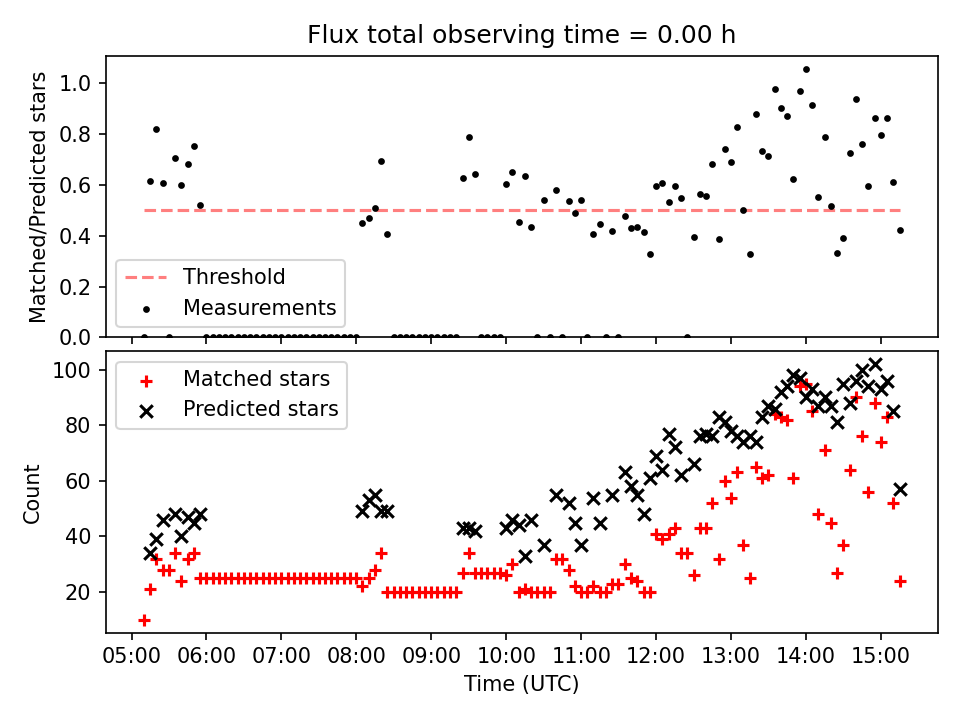 Flux total observing time = 0.00 h

Matched/Predicted stars

1.0
0.8
0.6
0.4
0.2
0.0

Threshold
Measurements

Count

100
80
60
40
20

Matched stars
Predicted stars

05:00 06:00 07:00 08:00 09:00 10:00 11:00 12:00 13:00 14:00 15:00

Time (UTC)